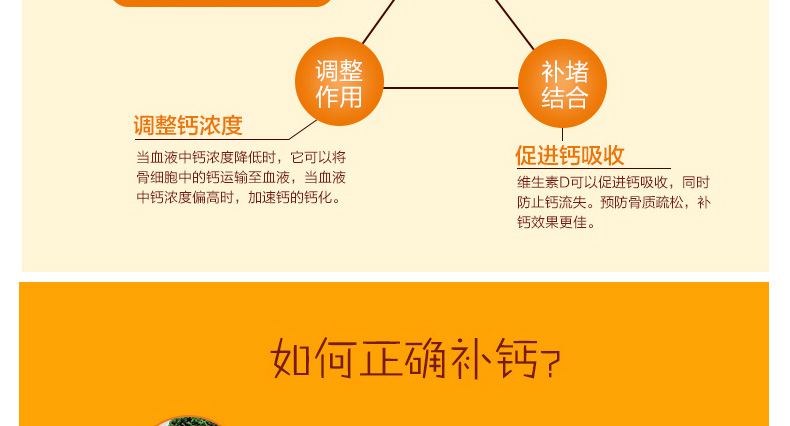 调整作用

补堵结合

调整钙浓度

当血液中钙浓度降低时，它可以将骨细胞中的钙运输至血液，当血液中钙浓度偏高时，加速钙的钙化。

促进钙吸收

维生素D可以促进钙吸收，同时防止钙流失。预防骨质疏松，补钙效果更佳。

如何正确补钙？